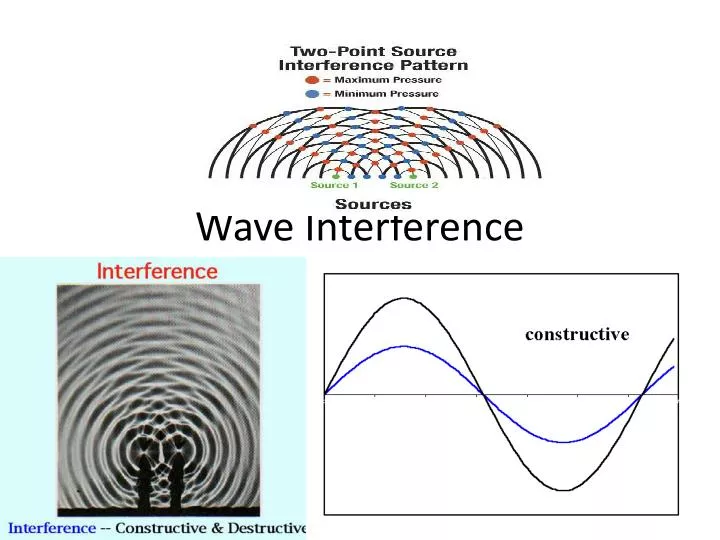 Two-Point Source
Interference Pattern
= Maximum Pressure
= Minimum Pressure

Source 1 Source 2

Sources

Wave Interference

Interference

Interference -- Constructive & Destructive

constructive